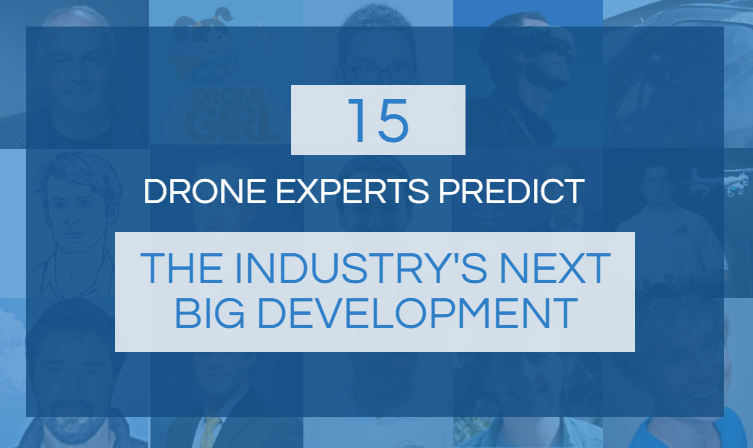 DRONE GIRL

15

DRONE EXPERTS PREDICT

THE INDUSTRY'S NEXT BIG DEVELOPMENT